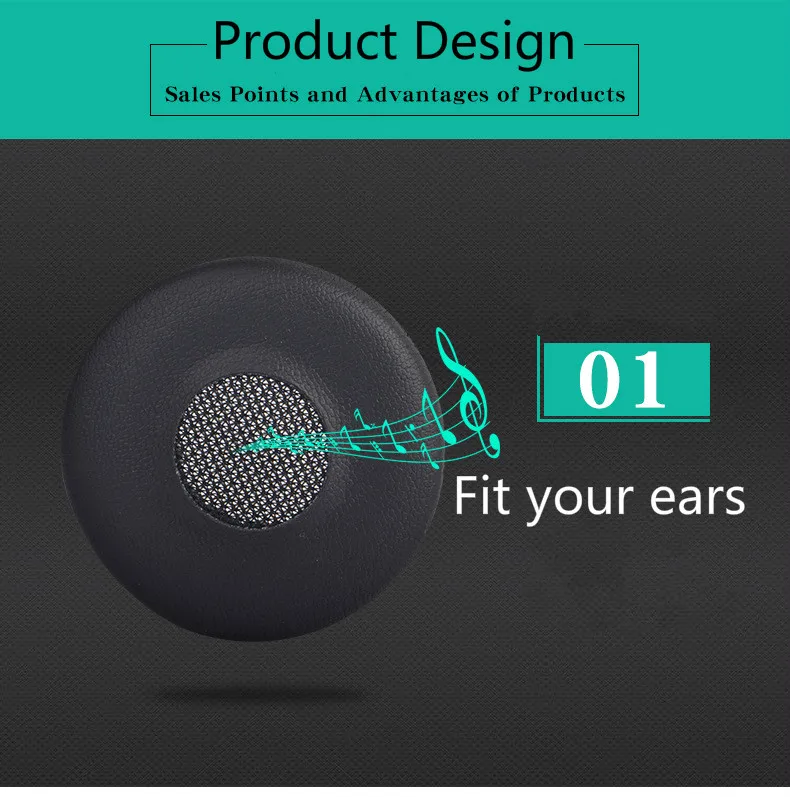 Product Design

Sales Points and Advantages of Products

01

Fit your ears